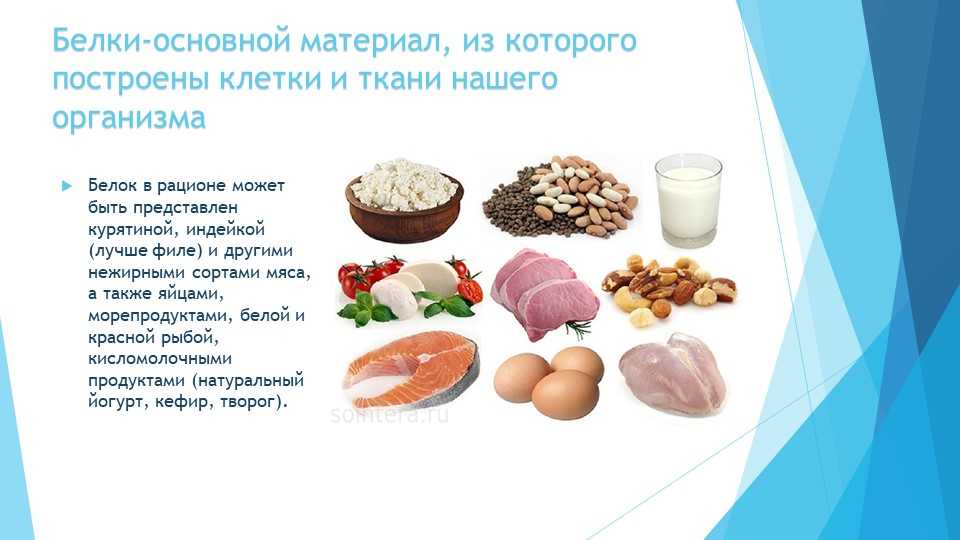 Белки-основной материал, из которого построены клетки и ткани нашего организма

Белок в рационе может быть представлен курятиной, индейкой (лучше филе) и другими нежирными сортами мяса, а также яйцами, морепродуктами, белой и красной рыбой, кисломолочными продуктами (натуральный йогурт, кефир, творог).

somtera.ru